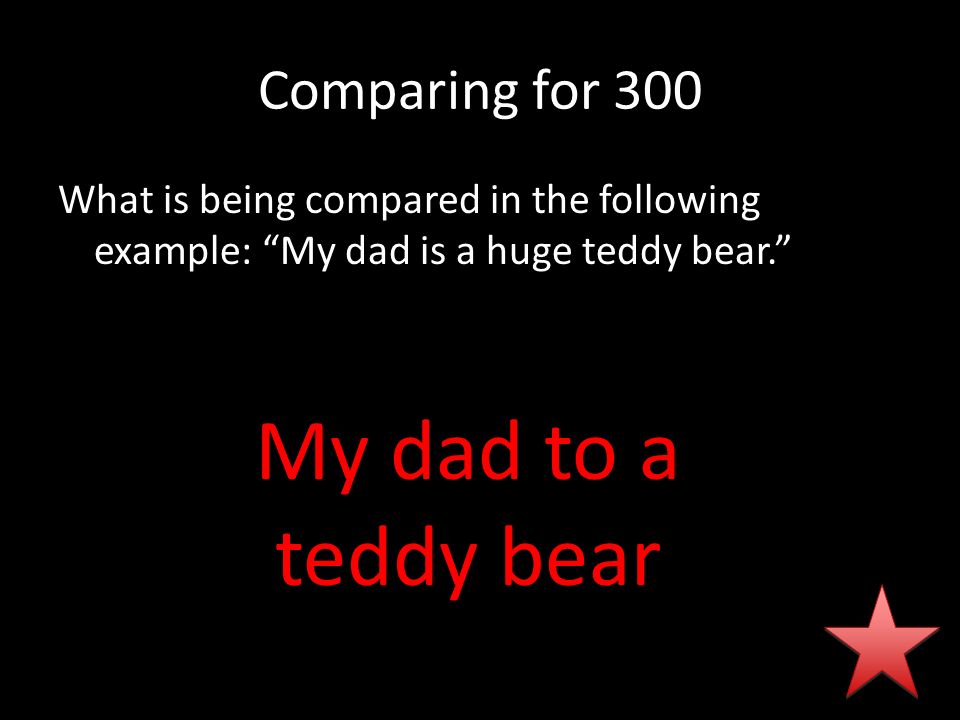 Comparing for 300

What is being compared in the following example: “My dad is a huge teddy bear.”

My dad to a teddy bear